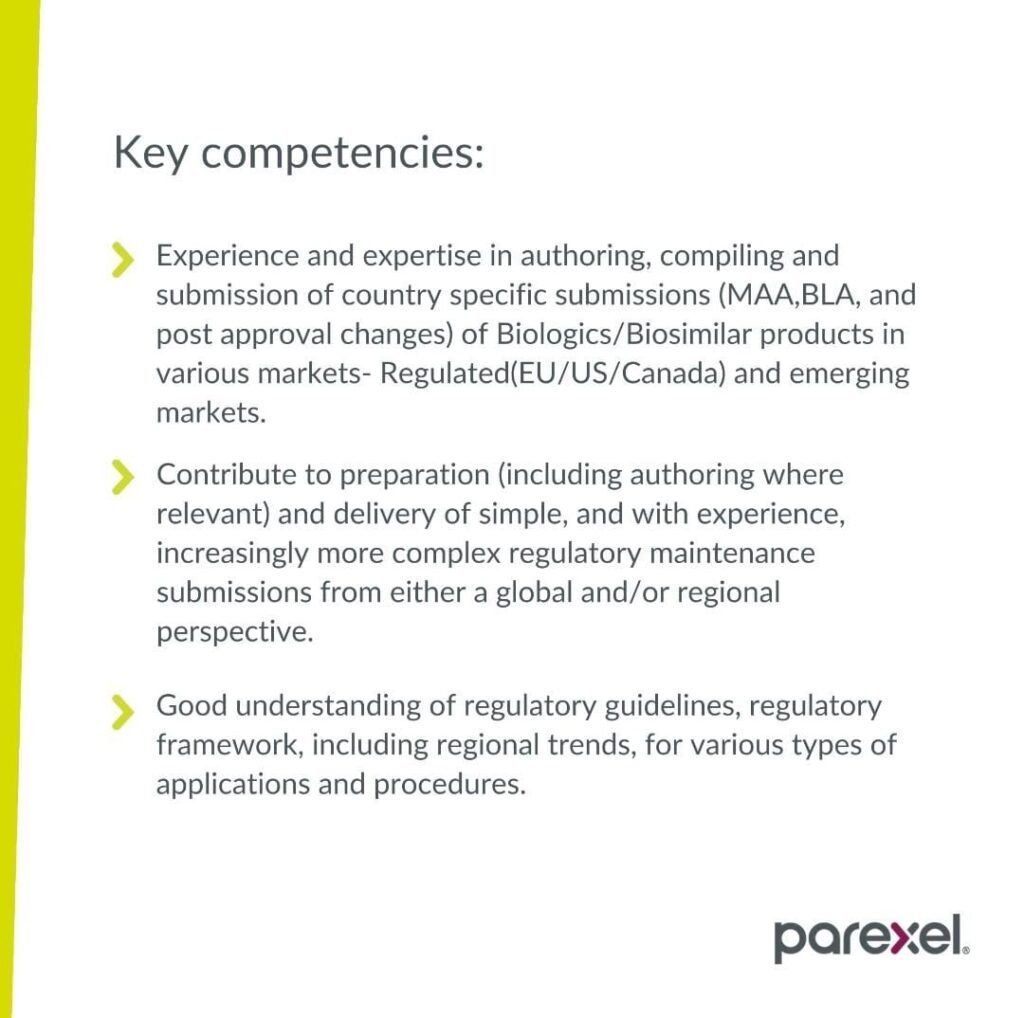 Key competencies:

Experience and expertise in authoring, compiling and submission of country specific submissions (MAA,BLA, and post approval changes) of Biologics/Biosimilar products in various markets- Regulated(EU/US/Canada) and emerging markets.

Contribute to preparation (including authoring where relevant) and delivery of simple, and with experience, increasingly more complex regulatory maintenance submissions from either a global and/or regional perspective.

Good understanding of regulatory guidelines, regulatory framework, including regional trends, for various types of applications and procedures.

parexel.